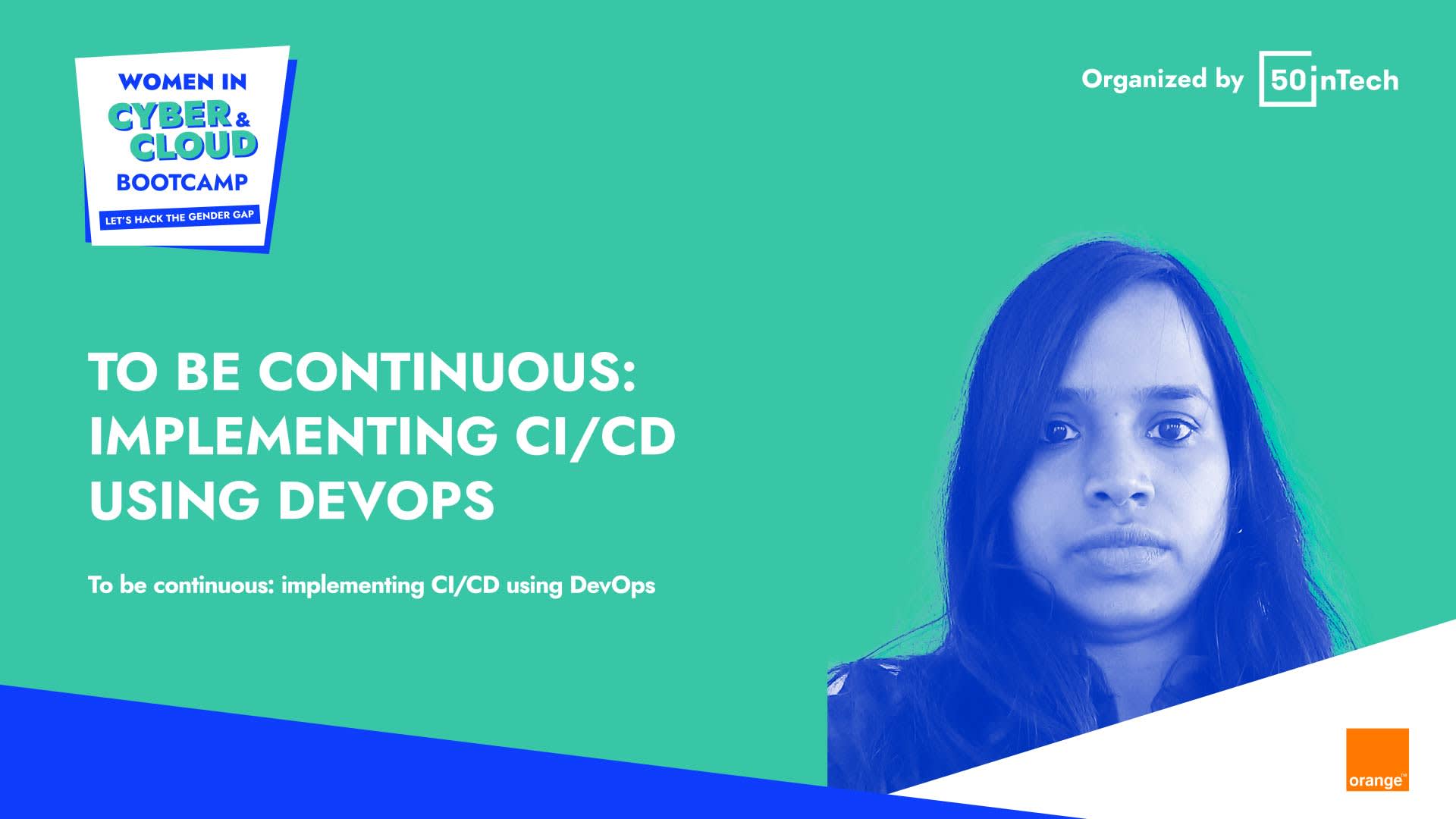 WOMEN IN CYBER & CLOUD BOOTCAMP

LET'S HACK THE GENDER GAP

Organized by 50inTech

TO BE CONTINUOUS: IMPLEMENTING CI/CD USING DEVOPS

To be continuous: implementing CI/CD using DevOps

orange™